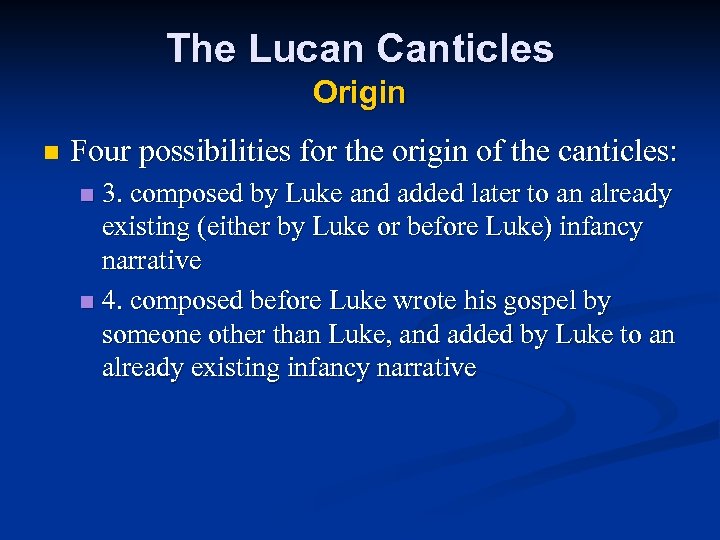 The Lucan Canticles
Origin

Four possibilities for the origin of the canticles:

3. composed by Luke and added later to an already existing (either by Luke or before Luke) infancy narrative

4. composed before Luke wrote his gospel by someone other than Luke, and added by Luke to an already existing infancy narrative